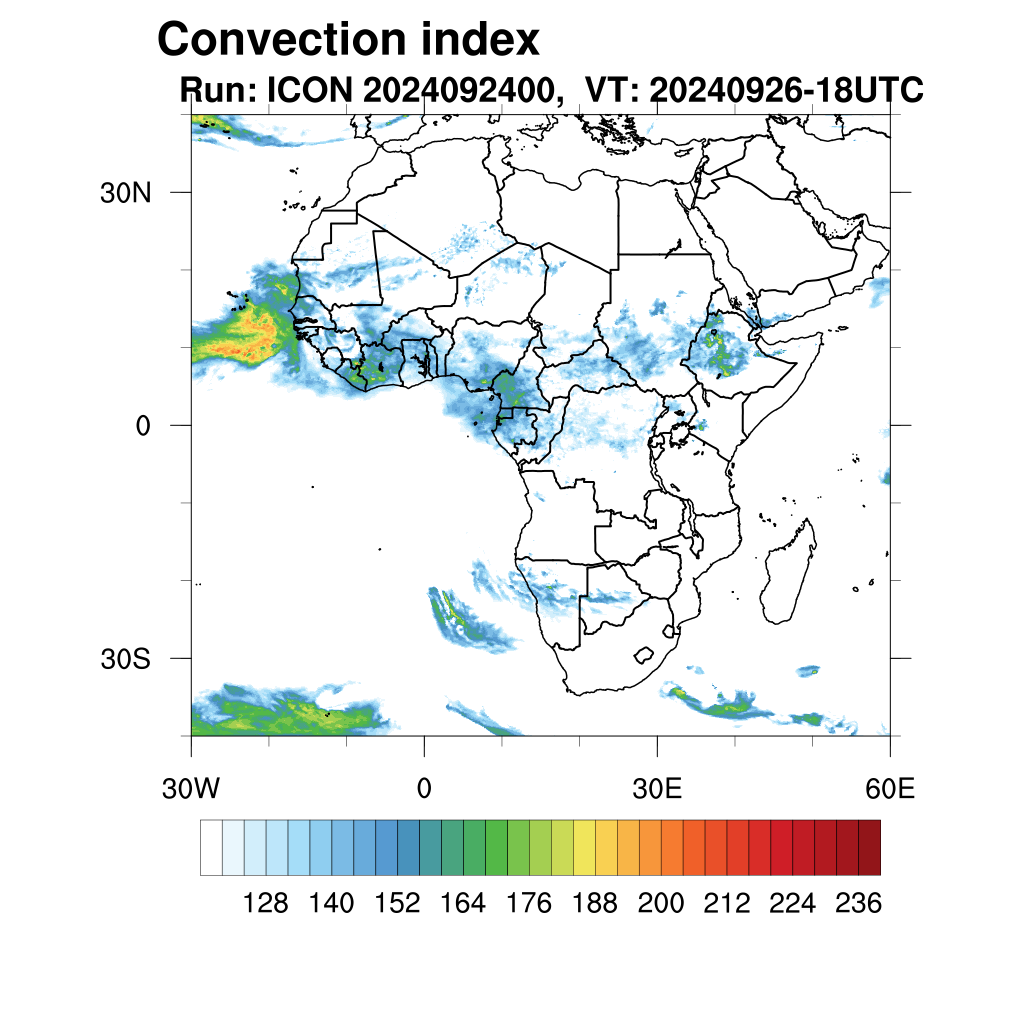 Convection index
Run: ICON 2024092400, VT: 20240926-18UTC

30N
0
30S

30W
0
30E
60E

128 140 152 164 176 188 200 212 224 236